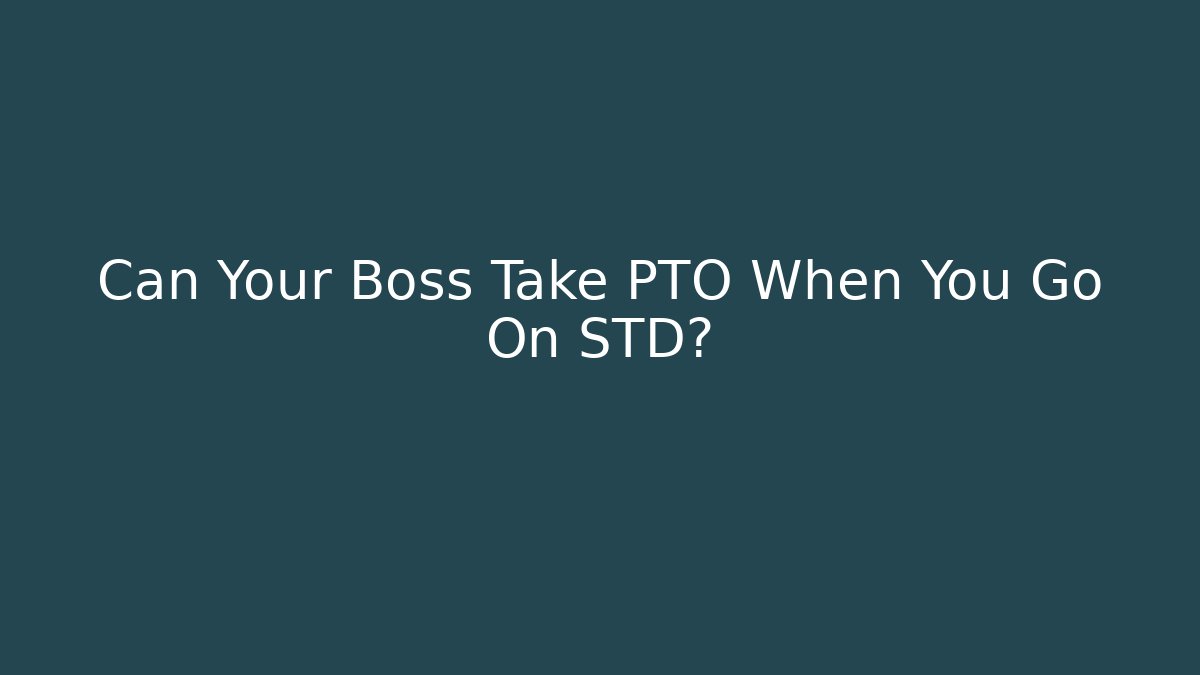 Can Your Boss Take PTO When You Go On STD?